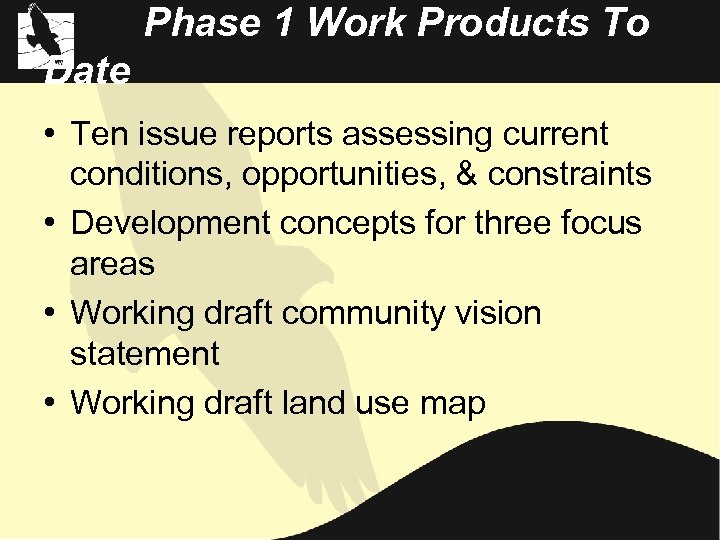 Phase 1 Work Products To Date

• Ten issue reports assessing current conditions, opportunities, & constraints
• Development concepts for three focus areas
• Working draft community vision statement
• Working draft land use map